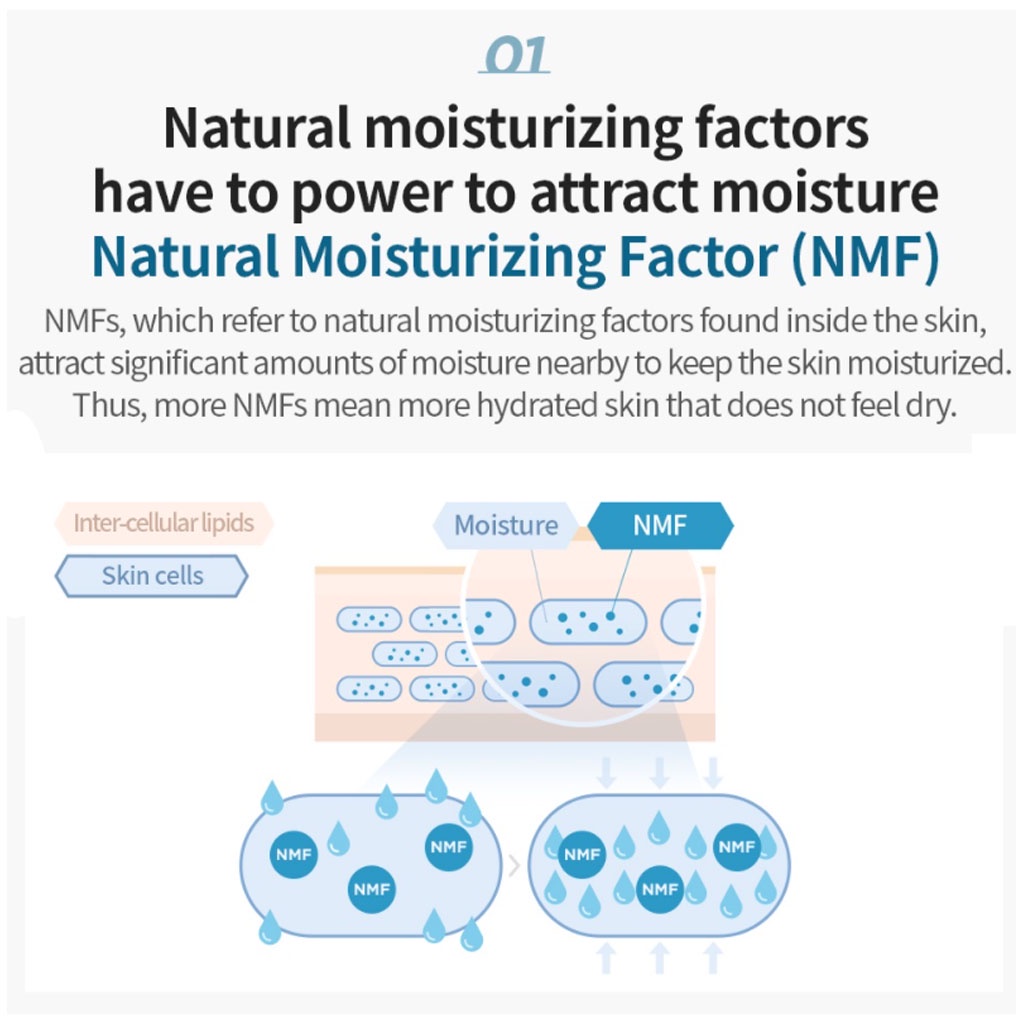 01

Natural moisturizing factors have to power to attract moisture
Natural Moisturizing Factor (NMF)

NMFs, which refer to natural moisturizing factors found inside the skin, attract significant amounts of moisture nearby to keep the skin moisturized. Thus, more NMFs mean more hydrated skin that does not feel dry.

Inter-cellular lipids

Skin cells

Moisture

NMF

NMF
NMF
NMF

NMF
NMF
NMF